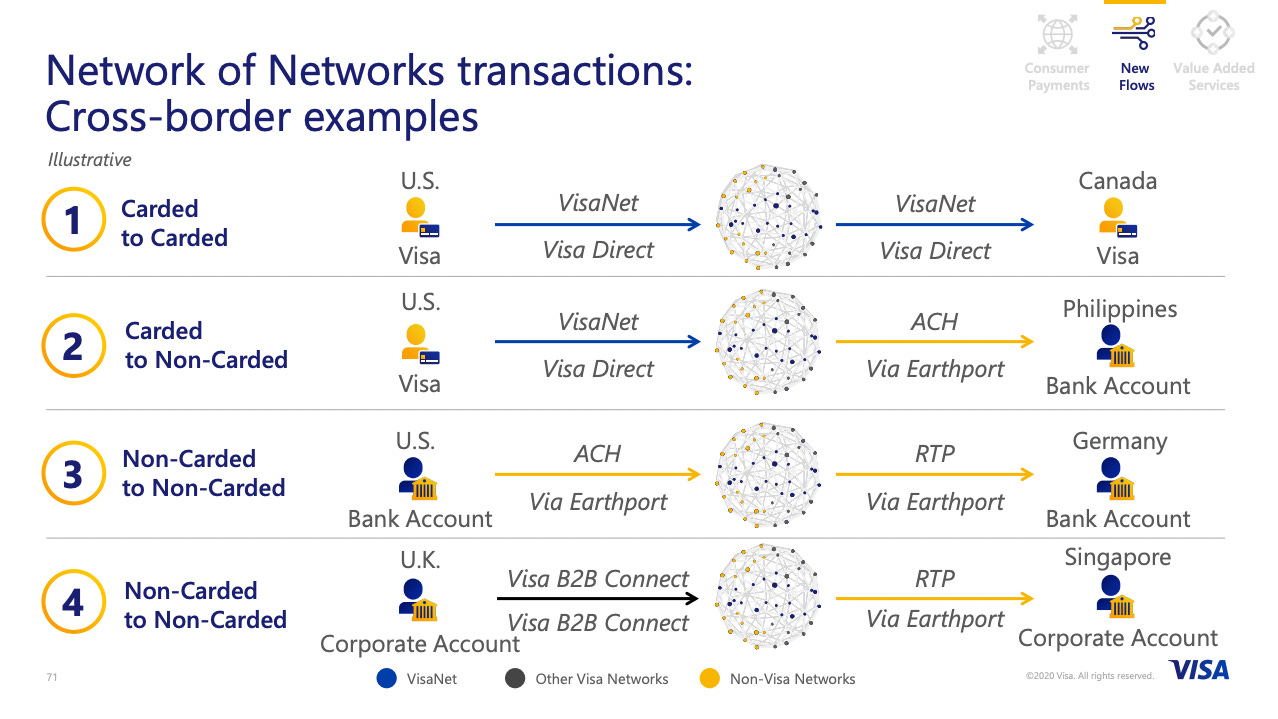 Consumer Payments
New Flows
Value Added Services

Network of Networks transactions: Cross-border examples

Illustrative

1 Carded to Carded
U.S.
Visa
VisaNet
Visa Direct
VisaNet
Visa Direct
Canada
Visa

2 Carded to Non-Carded
U.S.
Visa
VisaNet
Visa Direct
ACH
Via Earthport
Philippines
Bank Account

3 Non-Carded to Non-Carded
U.S.
Bank Account
ACH
Via Earthport
RTP
Via Earthport
Germany
Bank Account

4 Non-Carded to Non-Carded
U.K.
Corporate Account
Visa B2B Connect
Visa B2B Connect
RTP
Via Earthport
Singapore
Corporate Account

71
VisaNet
Other Visa Networks
Non-Visa Networks
©2020 Visa. All rights reserved.
VISA